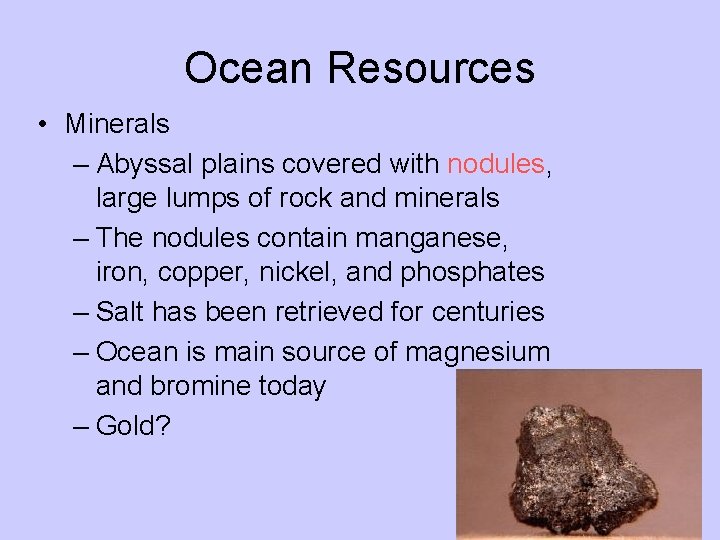 Ocean Resources

• Minerals
  – Abyssal plains covered with nodules, large lumps of rock and minerals
  – The nodules contain manganese, iron, copper, nickel, and phosphates
  – Salt has been retrieved for centuries
  – Ocean is main source of magnesium and bromine today
  – Gold?